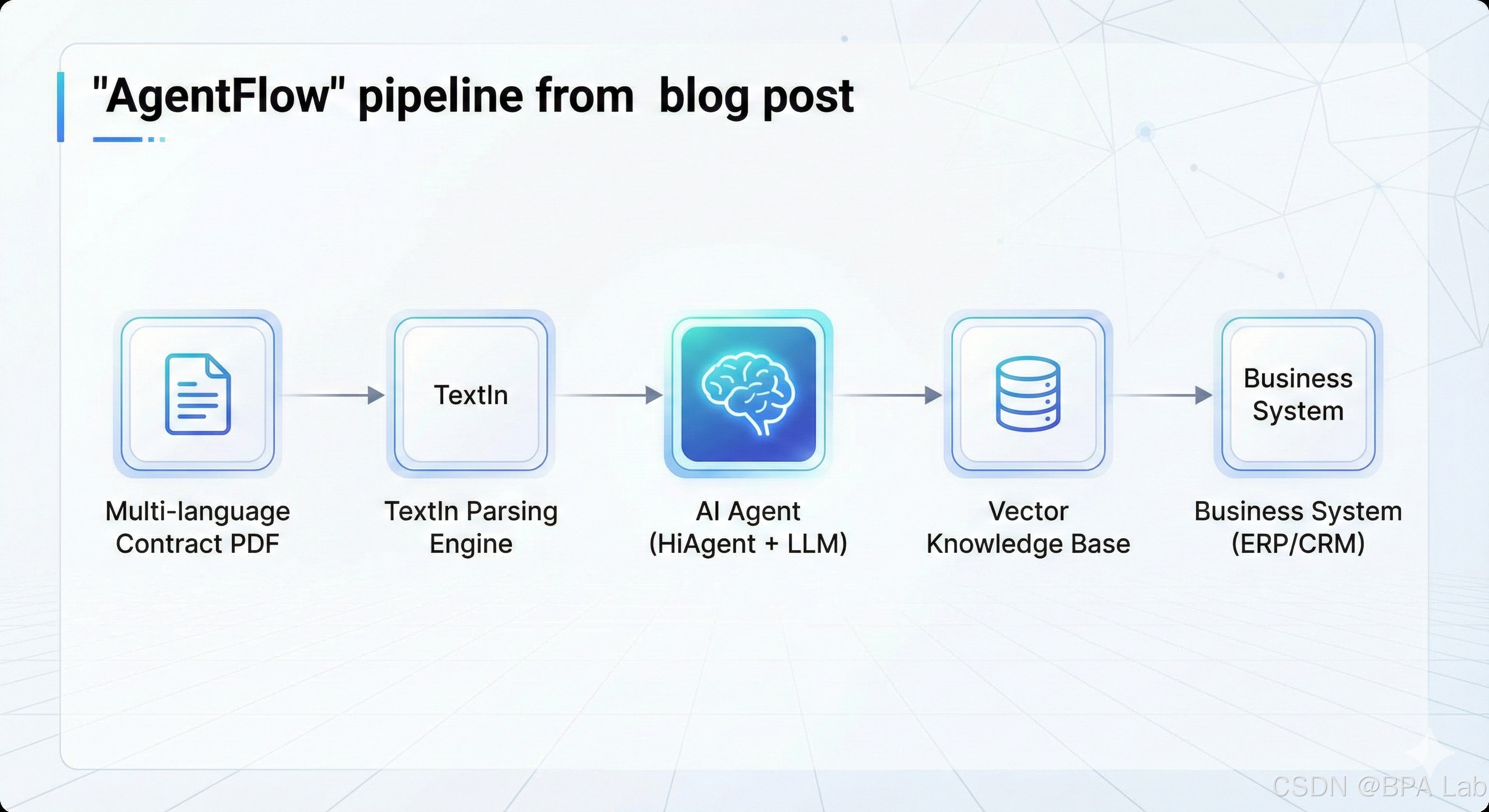 "AgentFlow" pipeline from  blog post

TextIn

Business System

Multi-language Contract PDF

TextIn Parsing Engine

AI Agent (HiAgent + LLM)

Vector Knowledge Base

Business System (ERP/CRM)

CSDN @BPA Lab